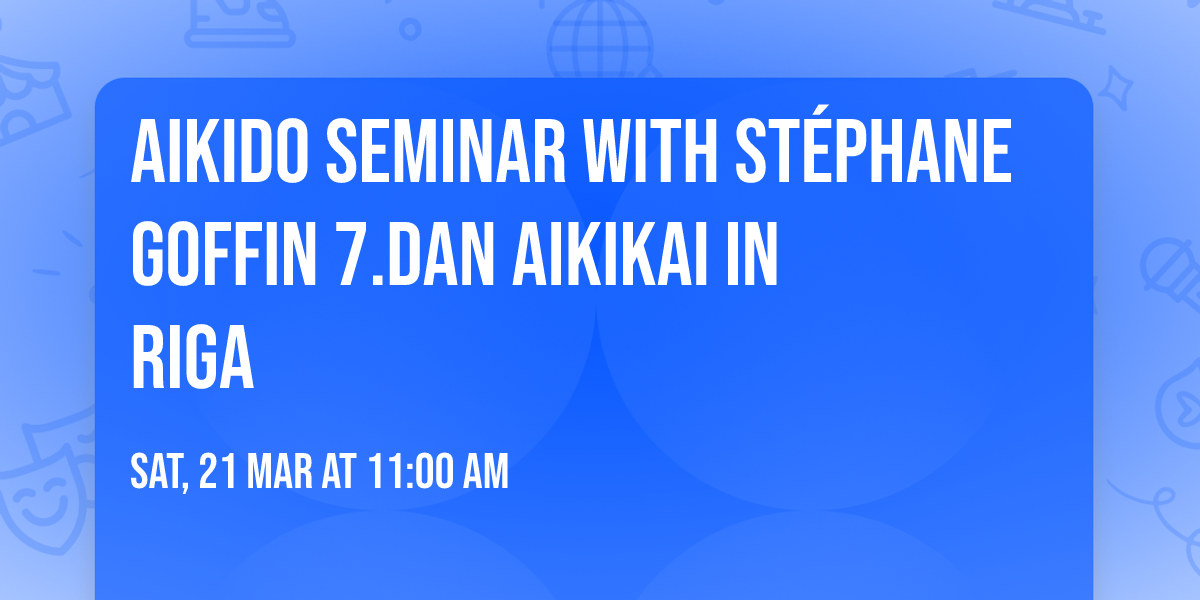 AIKIDO SEMINAR WITH STÉPHANE GOFFIN 7.DAN AIKIKAI IN RIGA

SAT, 21 MAR AT 11:00 AM